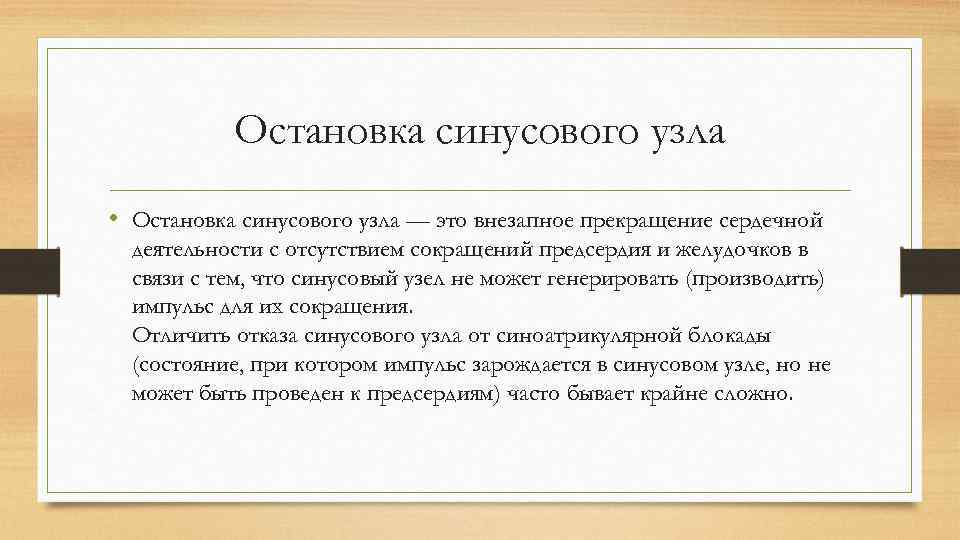 Остановка синусового узла

• Остановка синусового узла — это внезапное прекращение сердечной деятельности с отсутствием сокращений предсердия и желудочков в связи с тем, что синусовый узел не может генерировать (производить) импульс для их сокращения.
Отличить отказа синусового узла от синоатрикулярной блокады (состояние, при котором импульс зарождается в синусовом узле, но не может быть проведен к предсердиям) часто бывает крайне сложно.